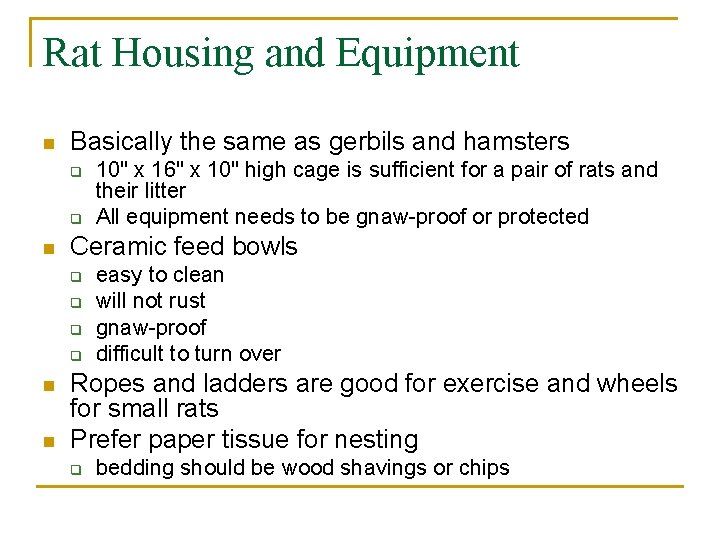 Rat Housing and Equipment

- Basically the same as gerbils and hamsters
  - 10" x 16" x 10" high cage is sufficient for a pair of rats and their litter
  - All equipment needs to be gnaw-proof or protected
- Ceramic feed bowls
  - easy to clean
  - will not rust
  - gnaw-proof
  - difficult to turn over
- Ropes and ladders are good for exercise and wheels for small rats
- Prefer paper tissue for nesting
  - bedding should be wood shavings or chips